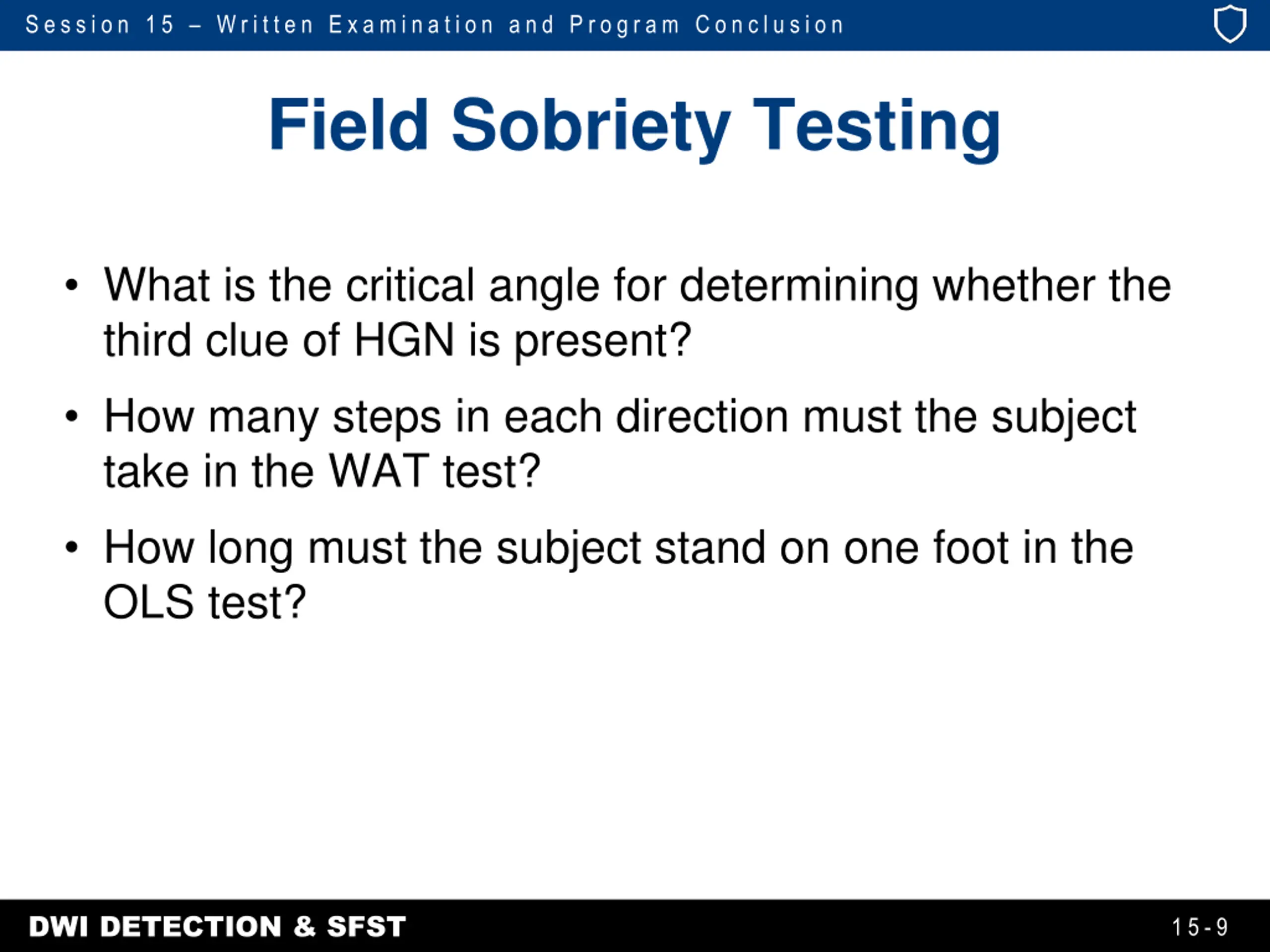 Session 15 – Written Examination and Program Conclusion

Field Sobriety Testing

• What is the critical angle for determining whether the third clue of HGN is present?

• How many steps in each direction must the subject take in the WAT test?

• How long must the subject stand on one foot in the OLS test?

DWI DETECTION & SFST

15-9